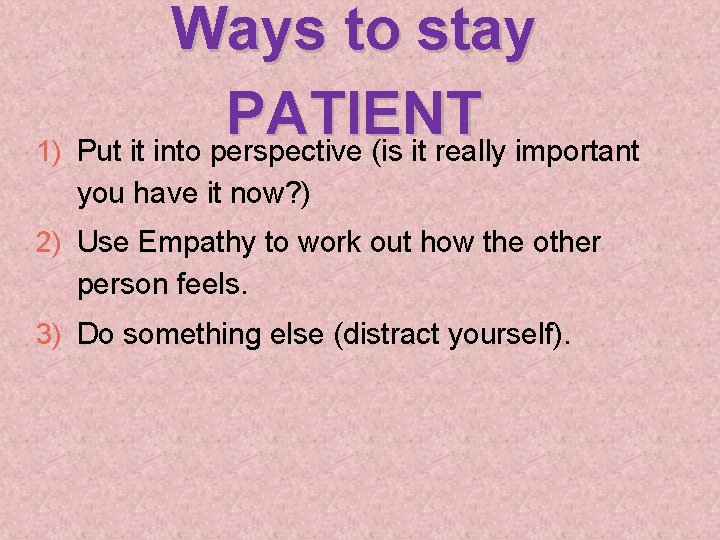 Ways to stay PATIENT

1) Put it into perspective (is it really important you have it now?)

2) Use Empathy to work out how the other person feels.

3) Do something else (distract yourself).